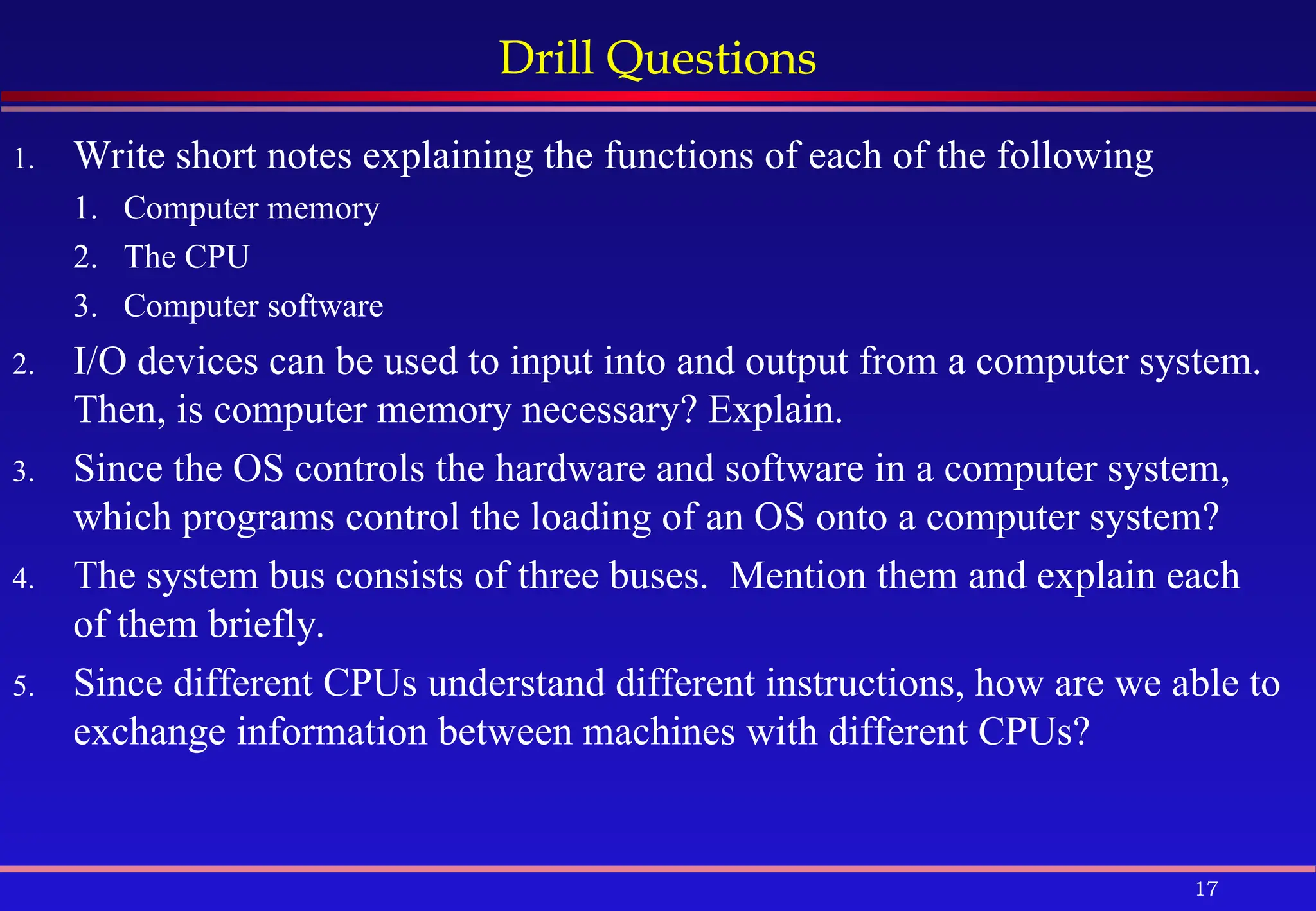 Drill Questions

1. Write short notes explaining the functions of each of the following
1. Computer memory
2. The CPU
3. Computer software
2. I/O devices can be used to input into and output from a computer system. Then, is computer memory necessary? Explain.
3. Since the OS controls the hardware and software in a computer system, which programs control the loading of an OS onto a computer system?
4. The system bus consists of three buses. Mention them and explain each of them briefly.
5. Since different CPUs understand different instructions, how are we able to exchange information between machines with different CPUs?

17